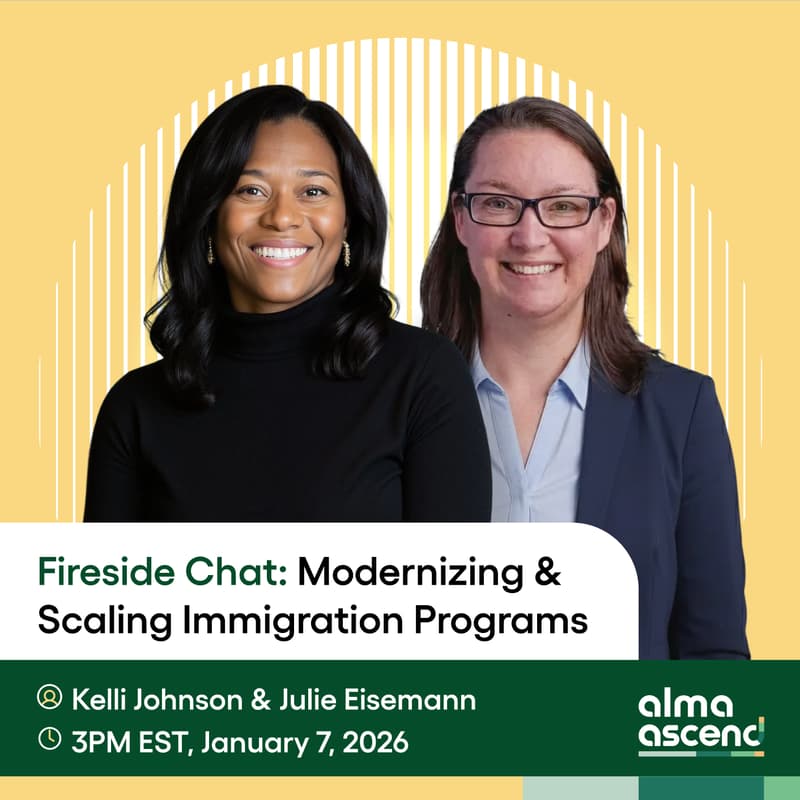 Fireside Chat: Modernizing & Scaling Immigration Programs

Kelli Johnson & Julie Eisemann
3PM EST, January 7, 2026

alma ascend